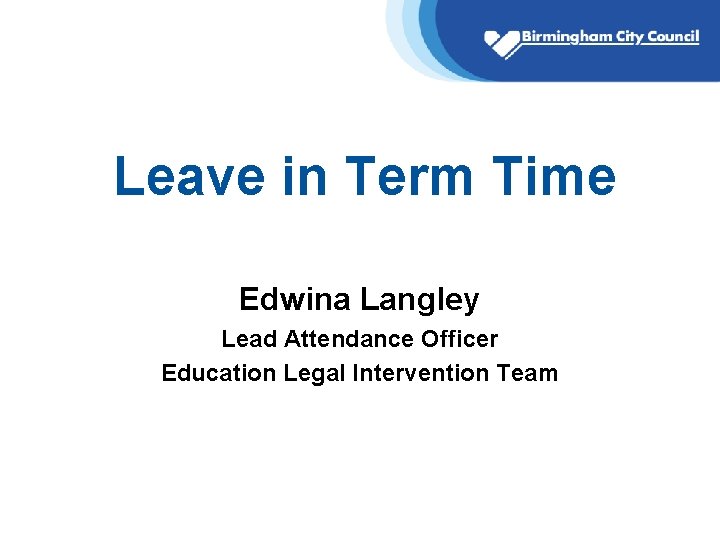 Birmingham City Council

Leave in Term Time

Edwina Langley

Lead Attendance Officer

Education Legal Intervention Team